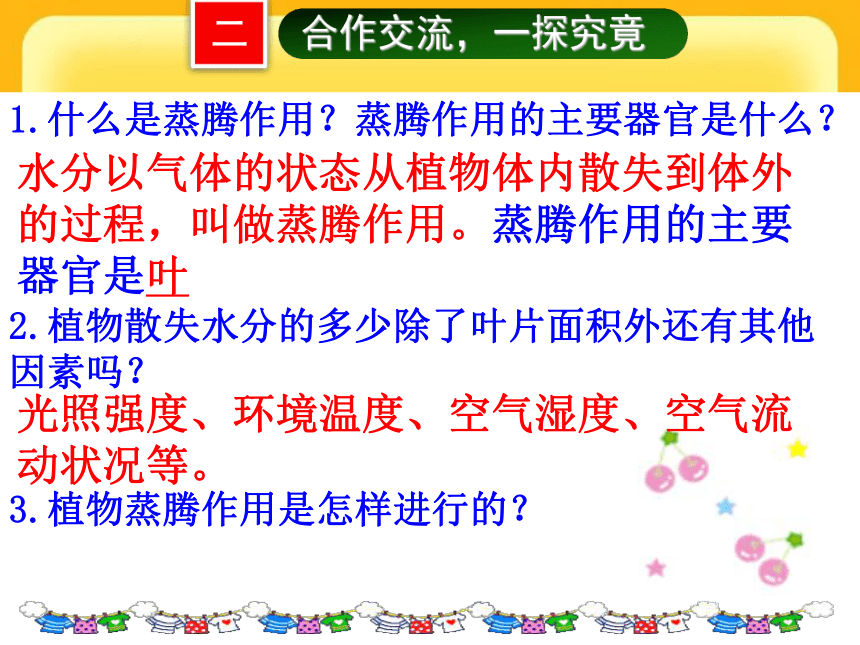 二 合作交流，一探究竟

1.什么是蒸腾作用？蒸腾作用的主要器官是什么？

水分以气体的状态从植物体内散失到体外的过程，叫做蒸腾作用。蒸腾作用的主要器官是叶

2.植物散失水分的多少除了叶片面积外还有其他因素吗？

光照强度、环境温度、空气湿度、空气流动状况等。

3.植物蒸腾作用是怎样进行的？